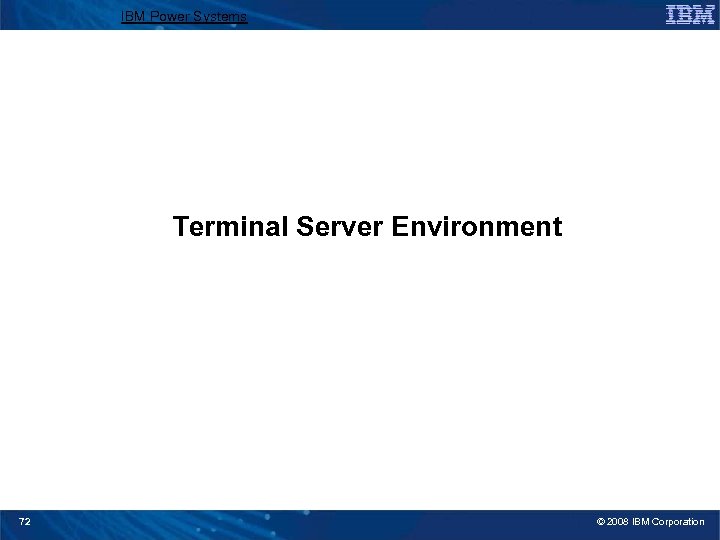 IBM Power Systems

IBM

Terminal Server Environment

72

© 2008 IBM Corporation